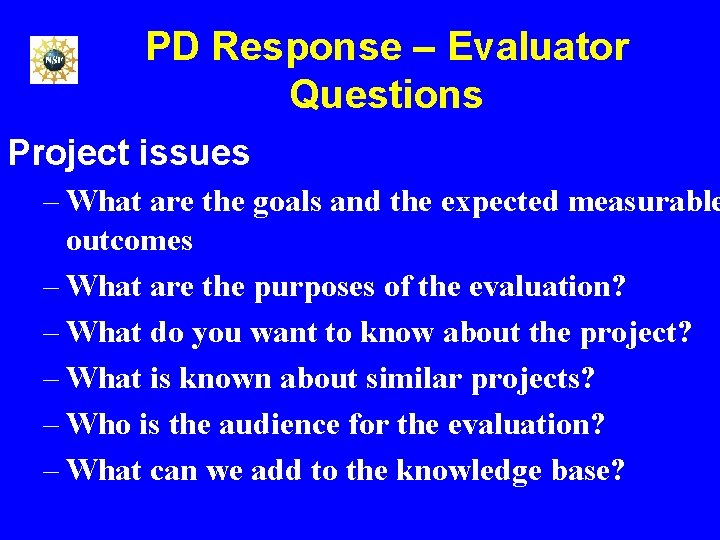 NSF

PD Response – Evaluator Questions

Project issues

– What are the goals and the expected measurable outcomes

– What are the purposes of the evaluation?

– What do you want to know about the project?

– What is known about similar projects?

– Who is the audience for the evaluation?

– What can we add to the knowledge base?